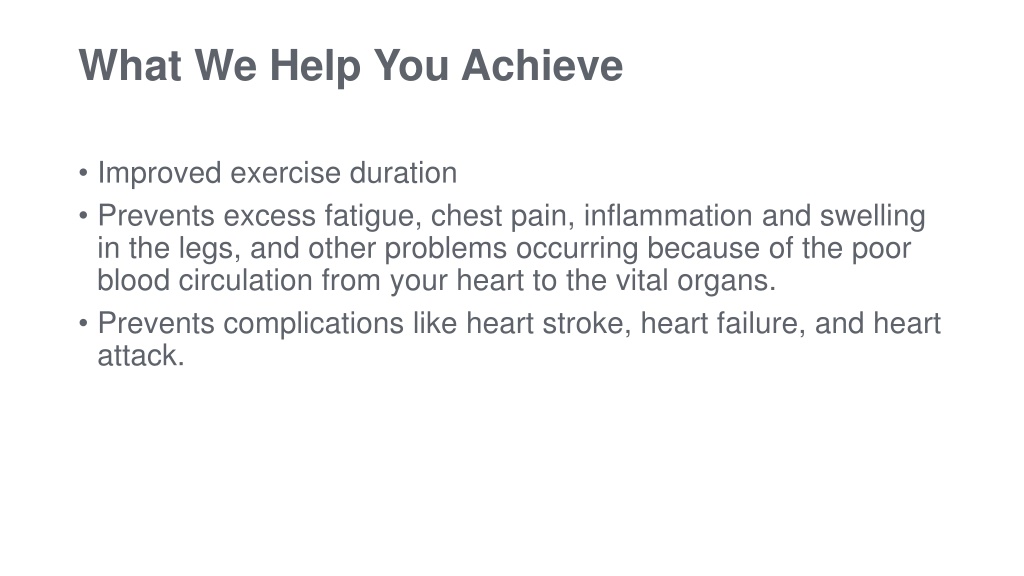 What We Help You Achieve

• Improved exercise duration
• Prevents excess fatigue, chest pain, inflammation and swelling in the legs, and other problems occurring because of the poor blood circulation from your heart to the vital organs.
• Prevents complications like heart stroke, heart failure, and heart attack.